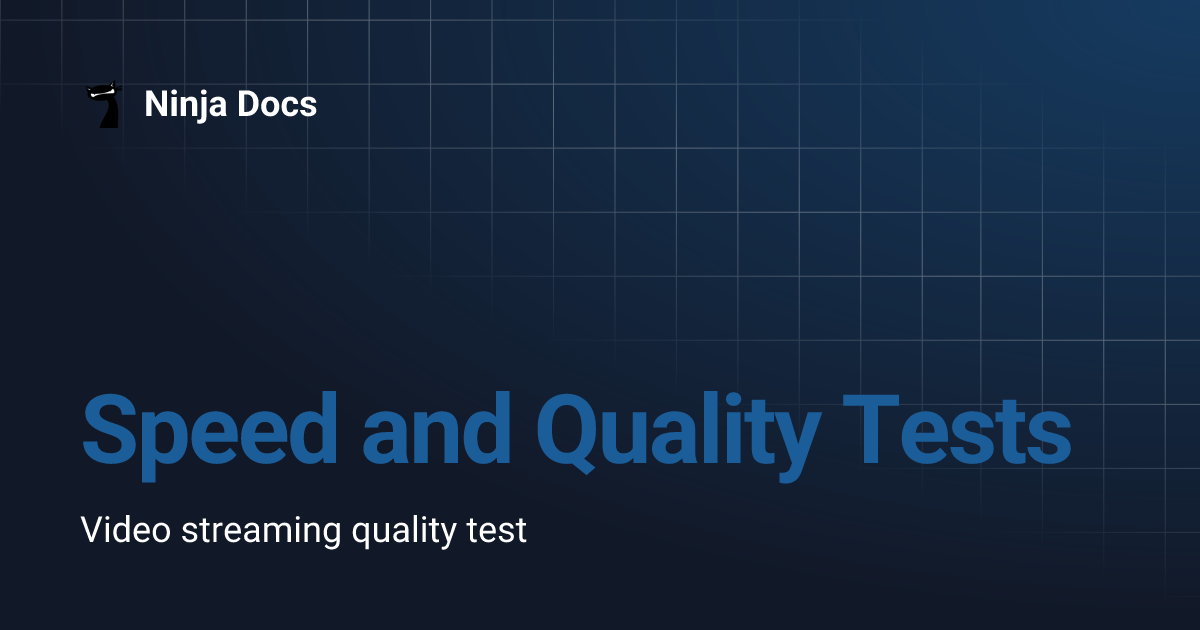 Ninja Docs

Speed and Quality Tests

Video streaming quality test